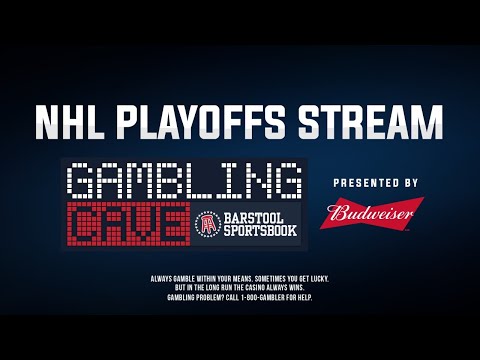 NHL PLAYOFFS STREAM

GAMBLING CAVE

BARSTOOL SPORTSBOOK

PRESENTED BY

Budweiser

ALWAYS GAMBLE WITHIN YOUR MEANS. SOMETIMES YOU GET LUCKY. BUT IN THE LONG RUN THE CASINO ALWAYS WINS. GAMBLING PROBLEM? CALL 1-800-GAMBLER FOR HELP.